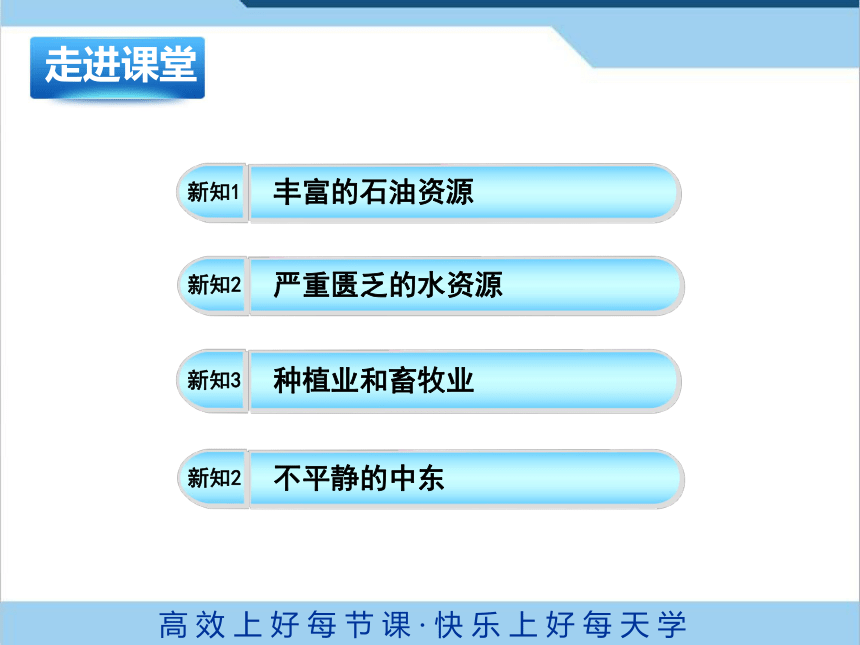 走进课堂

新知1 丰富的石油资源

新知2 严重匮乏的水资源

新知3 种植业和畜牧业

新知2 不平静的中东

高效上好每节课·快乐上好每天学